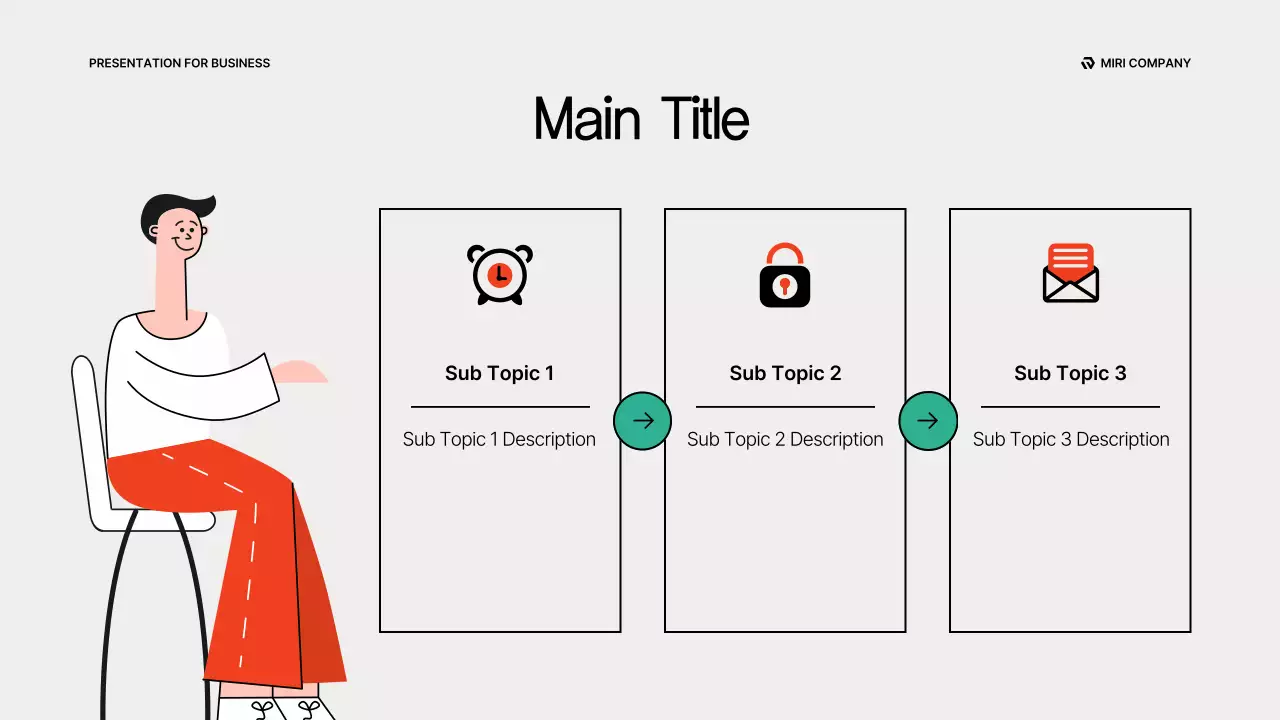 PRESENTATION FOR BUSINESS

MIRI COMPANY

Main Title

Sub Topic 1

Sub Topic 1 Description

Sub Topic 2

Sub Topic 2 Description

Sub Topic 3

Sub Topic 3 Description